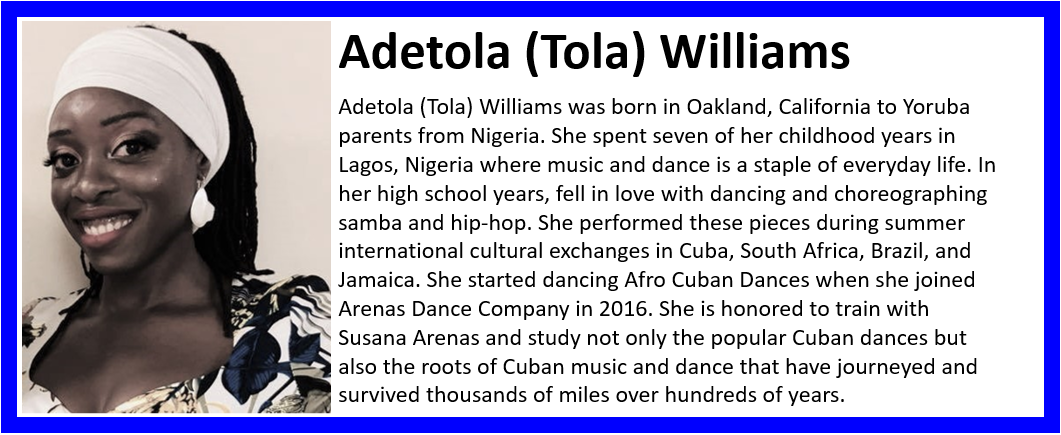 Adetola (Tola) Williams

Adetola (Tola) Williams was born in Oakland, California to Yoruba parents from Nigeria. She spent seven of her childhood years in Lagos, Nigeria where music and dance is a staple of everyday life. In her high school years, fell in love with dancing and choreographing samba and hip-hop. She performed these pieces during summer international cultural exchanges in Cuba, South Africa, Brazil, and Jamaica. She started dancing Afro Cuban Dances when she joined Arenas Dance Company in 2016. She is honored to train with Susana Arenas and study not only the popular Cuban dances but also the roots of Cuban music and dance that have journeyed and survived thousands of miles over hundreds of years.